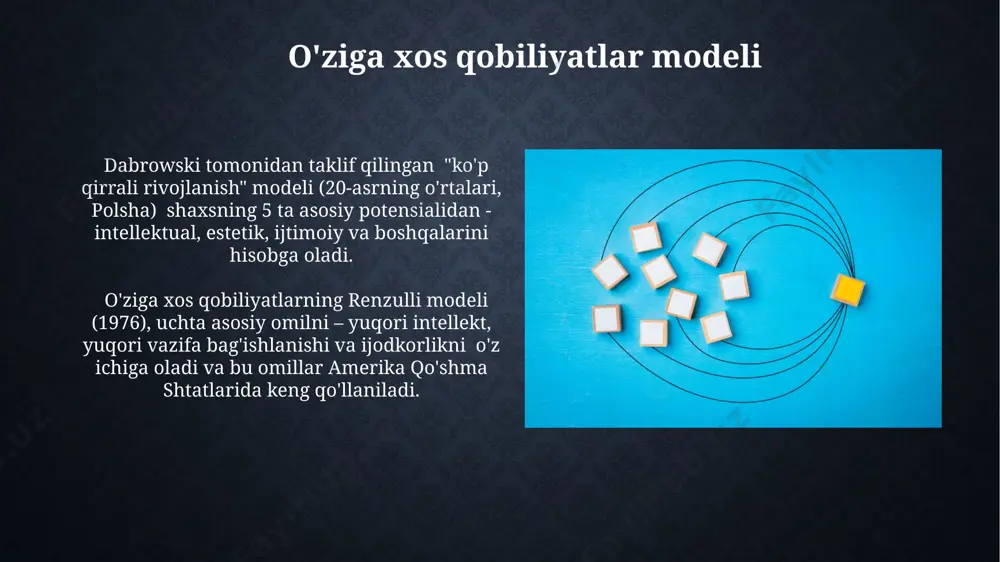 O'ziga xos qobiliyatlar modeli

Dabrowski tomonidan taklif qilingan "ko'p qirrali rivojlanish" modeli (20-asrning o'rtalari, Polsha) shaxsning 5 ta asosiy potensialidan - intellektual, estetik, ijtimoiy va boshqalarini hisobga oladi.

O'ziga xos qobiliyatlarning Renzulli modeli (1976), uchta asosiy omilni – yuqori intellekt, yuqori vazifa bag'ishlanishi va ijodkorlikni o'z ichiga oladi va bu omillar Amerika Qo'shma Shtatlarida keng qo'llaniladi.